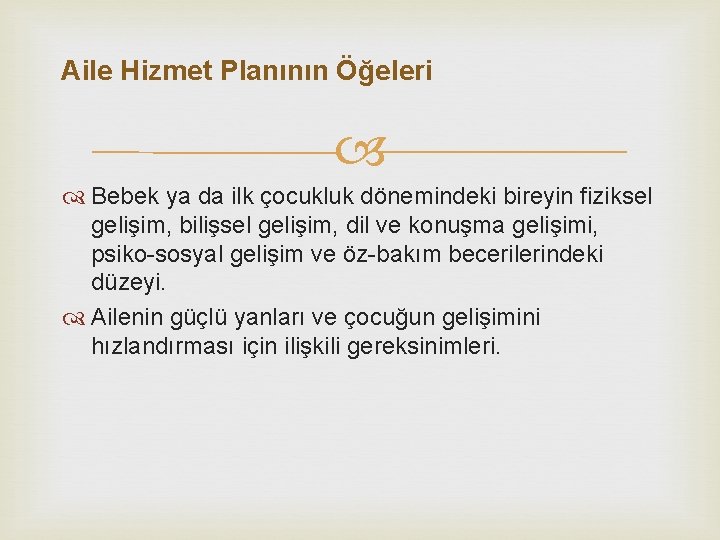 Aile Hizmet Planının Öğeleri

Bebek ya da ilk çocukluk dönemindeki bireyin fiziksel gelişim, bilişsel gelişim, dil ve konuşma gelişimi, psiko-sosyal gelişim ve öz-bakım becerilerindeki düzeyi.

Ailenin güçlü yanları ve çocuğun gelişimini hızlandırması için ilişkili gereksinimleri.